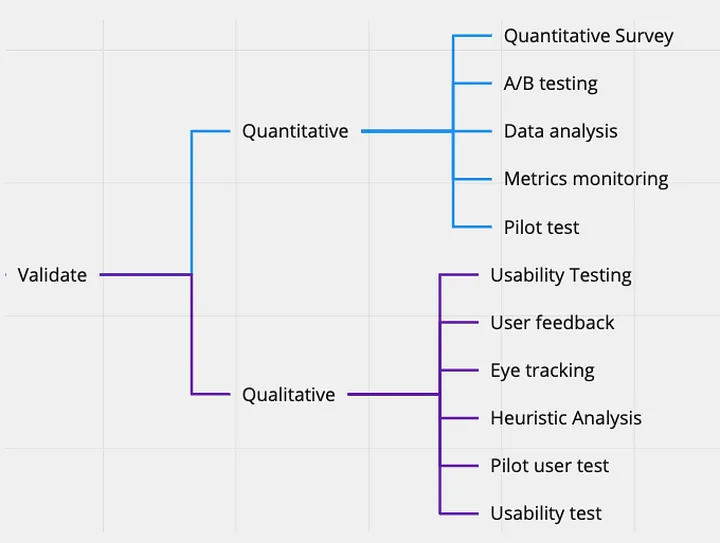 Validate

Quantitative

Quantitative Survey
A/B testing
Data analysis
Metrics monitoring
Pilot test

Qualitative

Usability Testing
User feedback
Eye tracking
Heuristic Analysis
Pilot user test
Usability test